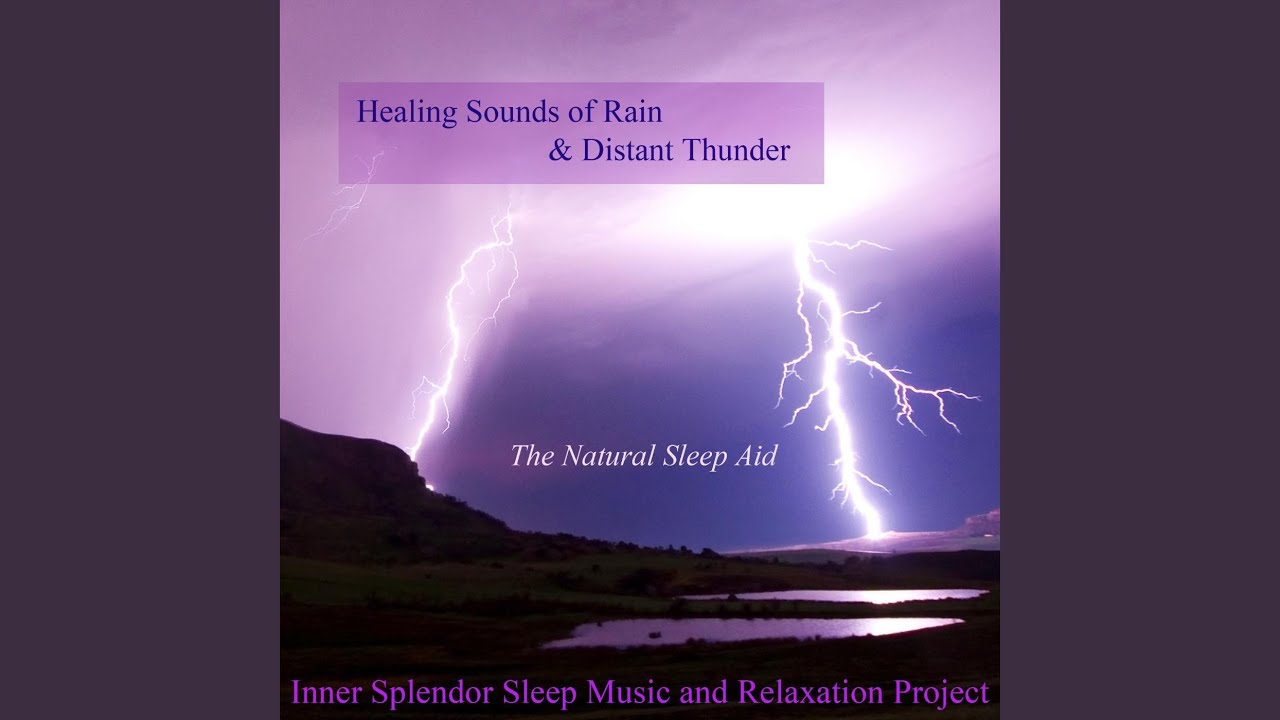 Healing Sounds of Rain
& Distant Thunder

The Natural Sleep Aid

Inner Splendor Sleep Music and Relaxation Project